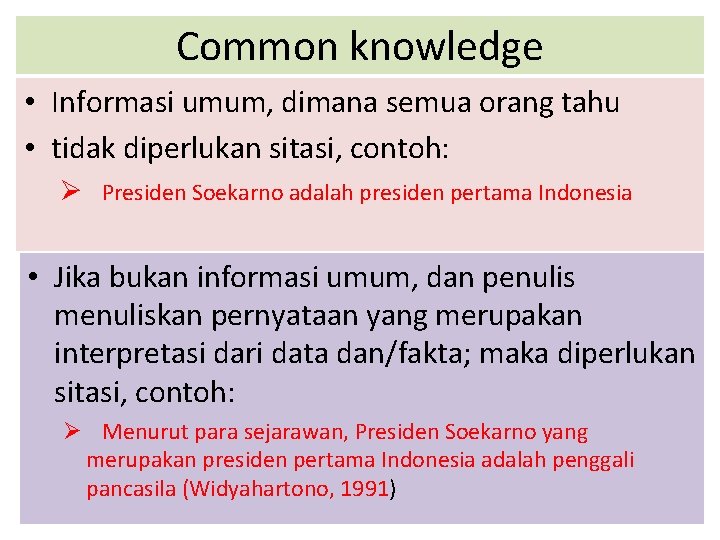 Common knowledge

• Informasi umum, dimana semua orang tahu
• tidak diperlukan sitasi, contoh:

➢ Presiden Soekarno adalah presiden pertama Indonesia

• Jika bukan informasi umum, dan penulis menuliskan pernyataan yang merupakan interpretasi dari data dan/fakta; maka diperlukan sitasi, contoh:

➢ Menurut para sejarawan, Presiden Soekarno yang merupakan presiden pertama Indonesia adalah penggali pancasila (Widyahartono, 1991)